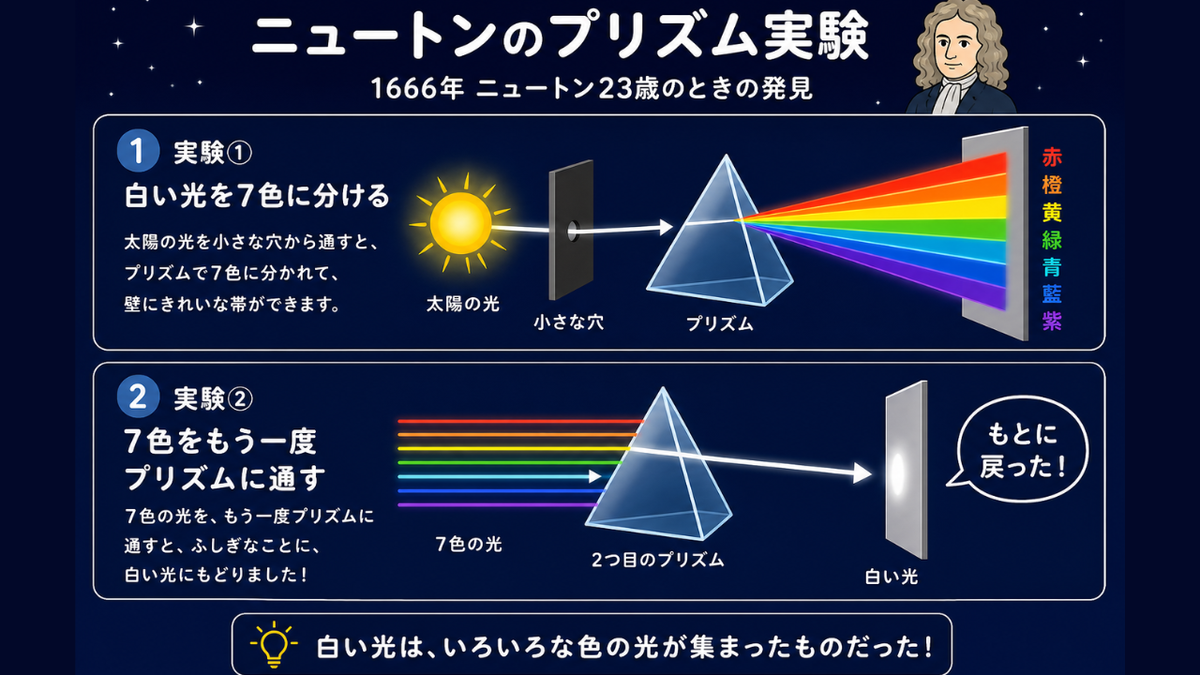 ニュートンのプリズム実験

1666年 ニュートン23歳のときの発見

1 実験①

白い光を7色に分ける

太陽の光を小さな穴から通すと、プリズムで7色に分かれて、壁にきれいな帯ができます。

太陽の光

小さな穴

プリズム

赤
橙
黄
緑
青
藍
紫

2 実験②

7色をもう一度プリズムに通す

7色の光を、もう一度プリズムに通すと、ふしぎなことに、白い光にもどりました！

7色の光

2つ目のプリズム

白い光

もとに戻った！

白い光は、いろいろな色の光が集まったものだった！